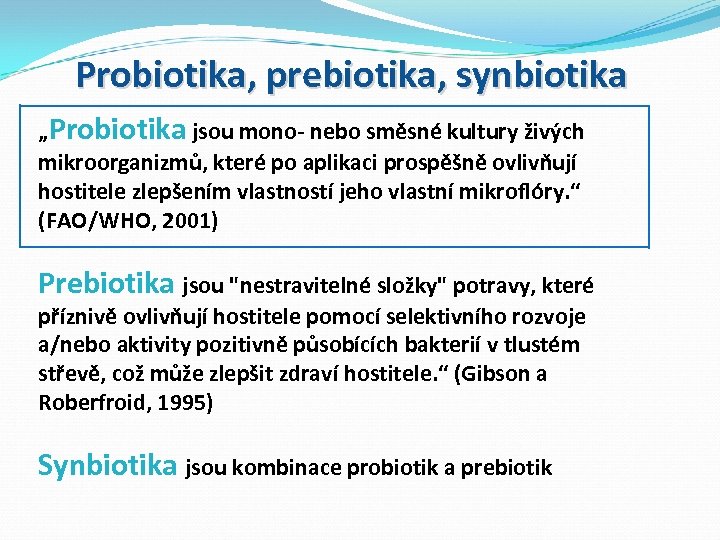 Probiotika, prebiotika, synbiotika

„Probiotika jsou mono- nebo směsné kultury živých mikroorganizmů, které po aplikaci prospěšně ovlivňují hostitele zlepšením vlastností jeho vlastní mikroflóry.“ (FAO/WHO, 2001)

Prebiotika jsou "nestravitelné složky" potravy, které příznivě ovlivňují hostitele pomocí selektivního rozvoje a/nebo aktivity pozitivně působících bakterií v tlustém střevě, což může zlepšit zdraví hostitele.“ (Gibson a Roberfroid, 1995)

Synbiotika jsou kombinace probiotik a prebiotik